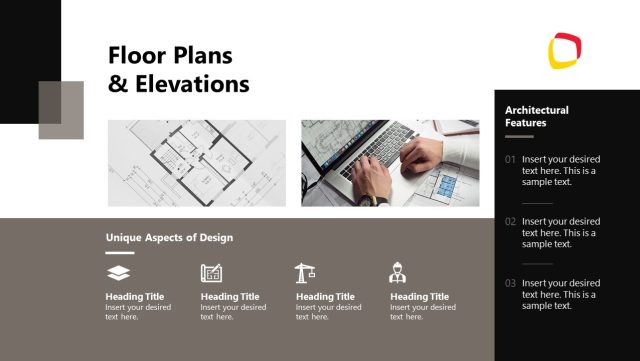 Floor Plans
& Elevations

Unique Aspects of Design

Heading Title
Insert your desired text here.

Heading Title
Insert your desired text here.

Heading Title
Insert your desired text here.

Heading Title
Insert your desired text here.

Architectural Features

01 Insert your desired text here. This is a sample text.

02 Insert your desired text here. This is a sample text.

03 Insert your desired text here. This is a sample text.